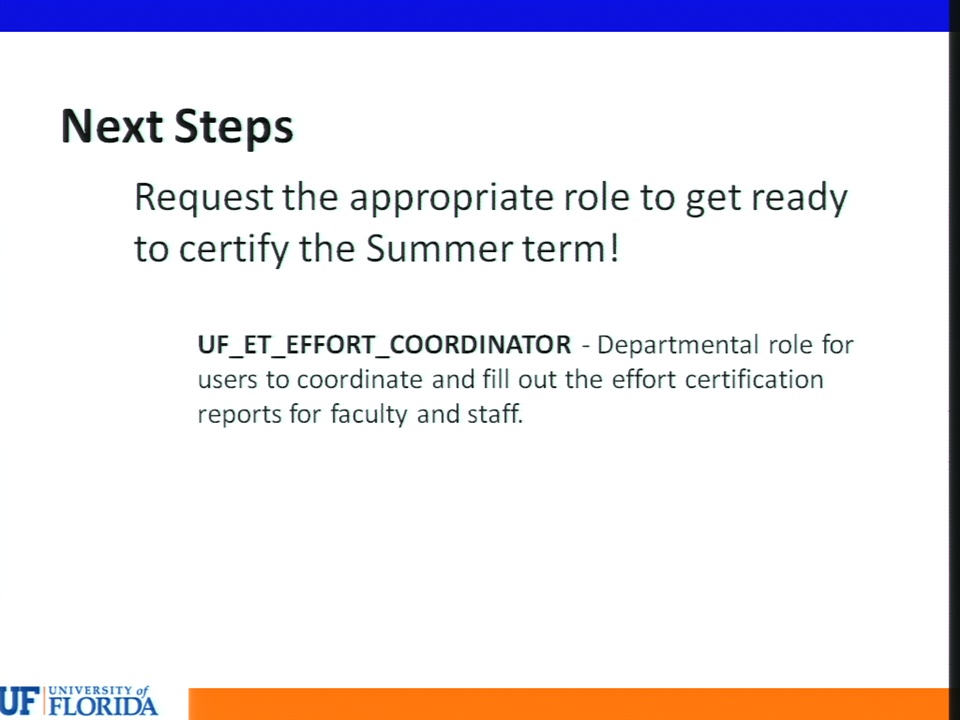 Next Steps

Request the appropriate role to get ready to certify the Summer term!

UF_ET_EFFORT_COORDINATOR - Departmental role for users to coordinate and fill out the effort certification reports for faculty and staff.

UF UNIVERSITY of FLORIDA